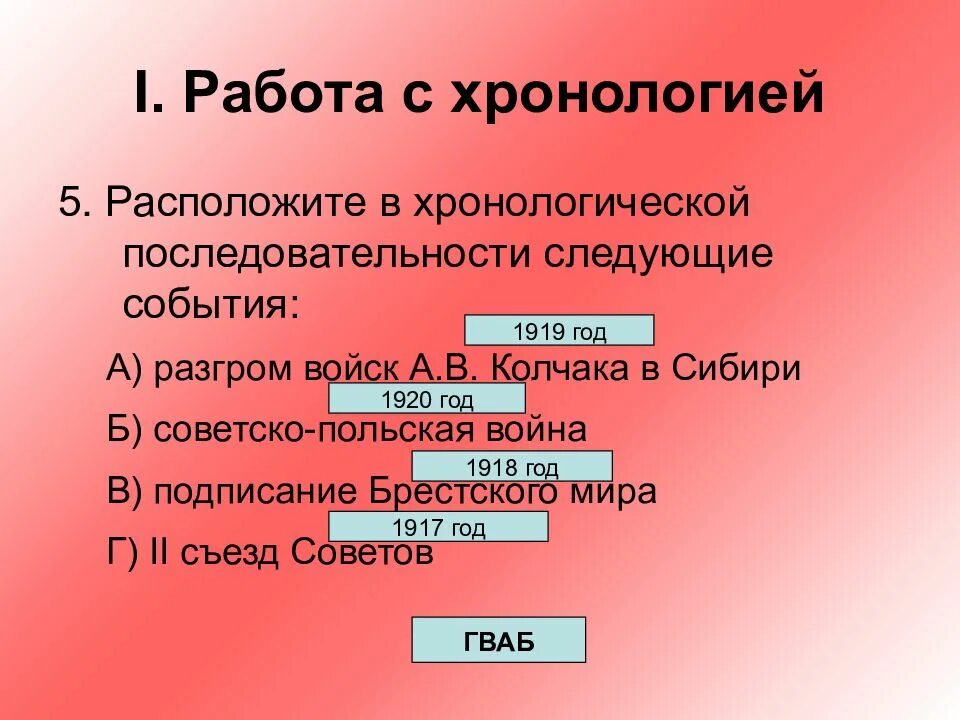 I. Работа с хронологией

5. Расположите в хронологической последовательности следующие события:

1919 год

А) разгром войск А.В. Колчака в Сибири

1920 год

Б) советско-польская война

1918 год

В) подписание Брестского мира

1917 год

Г) II съезд Советов

ГВАБ